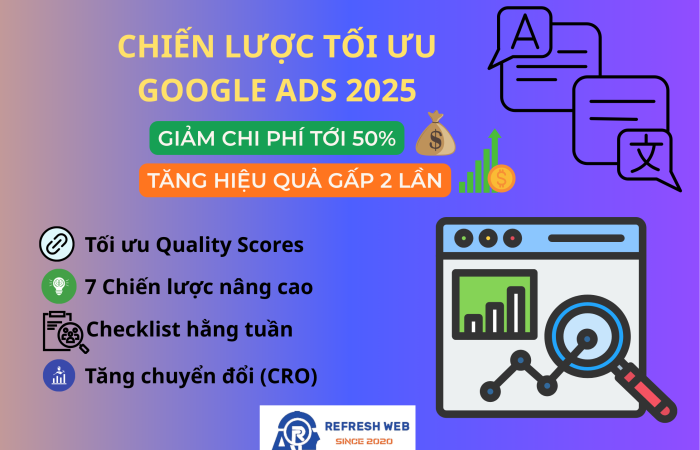 CHIẾN LƯỢC TỐI ƯU GOOGLE ADS 2025

GIẢM CHI PHÍ TỚI 50%

TĂNG HIỆU QUẢ GẤP 2 LẦN

A

文

Tối ưu Quality Scores

7 Chiến lược nâng cao

Checklist hằng tuần

Tăng chuyển đổi (CRO)

REFRESH WEB
SINCE 2020